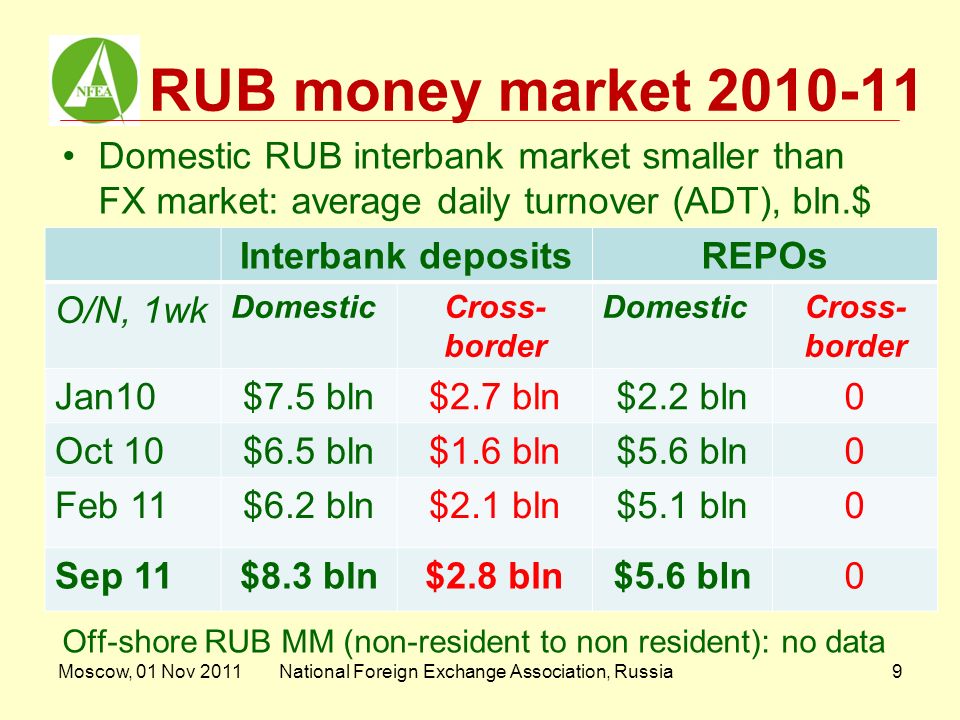 NFEA

RUB money market 2010-11

• Domestic RUB interbank market smaller than FX market: average daily turnover (ADT), bln.$

| | Interbank deposits | | REPOs | |
|---|---|---|---|---|
| O/N, 1wk | Domestic | Cross-border | Domestic | Cross-border |
| Jan10 | $7.5 bln | $2.7 bln | $2.2 bln | 0 |
| Oct 10 | $6.5 bln | $1.6 bln | $5.6 bln | 0 |
| Feb 11 | $6.2 bln | $2.1 bln | $5.1 bln | 0 |
| Sep 11 | $8.3 bln | $2.8 bln | $5.6 bln | 0 |

Off-shore RUB MM (non-resident to non resident): no data

Moscow, 01 Nov 2011 National Foreign Exchange Association, Russia 9